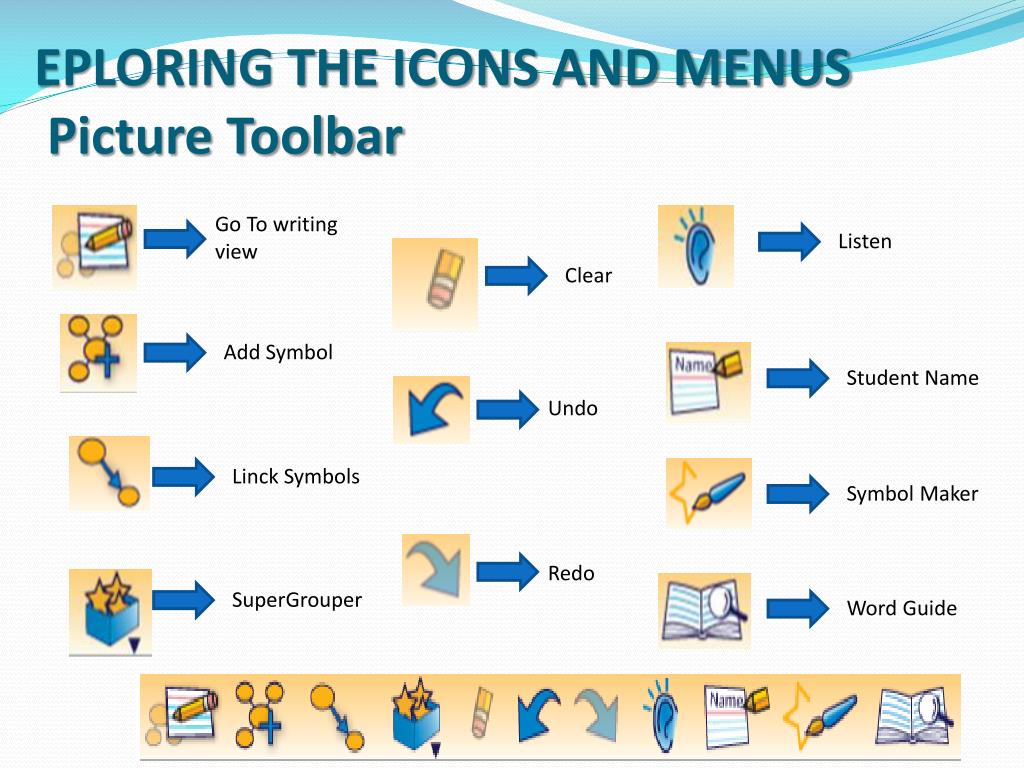 EPLORING THE ICONS AND MENUS
Picture Toolbar

Go To writing view

Add Symbol

Linck Symbols

SuperGrouper

Clear

Undo

Redo

Listen

Name

Student Name

Symbol Maker

Word Guide

Name